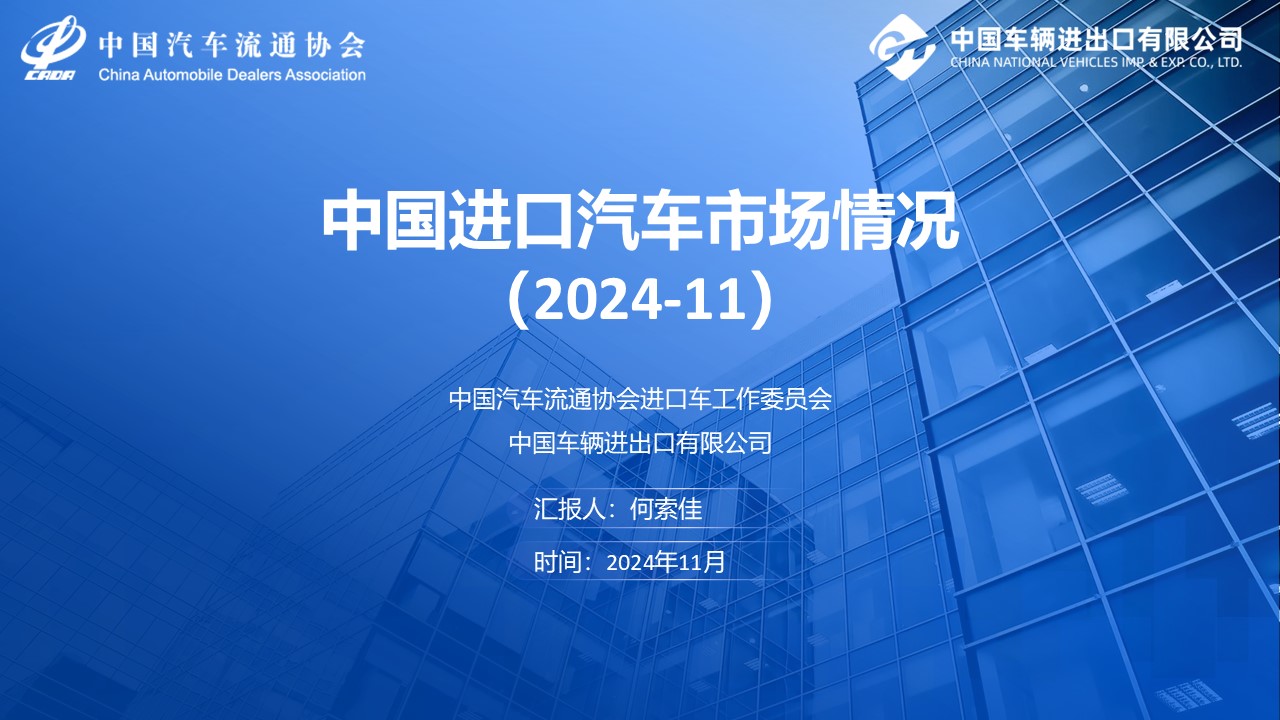 CADA 中国汽车流通协会
China Automobile Dealers Association

中国车辆进出口有限公司
CHINA NATIONAL VEHICLES IMP. & EXP. CO., LTD.

中国进口汽车市场情况
（2024-11）

中国汽车流通协会进口车工作委员会
中国车辆进出口有限公司

汇报人：何索佳

时间：2024年11月